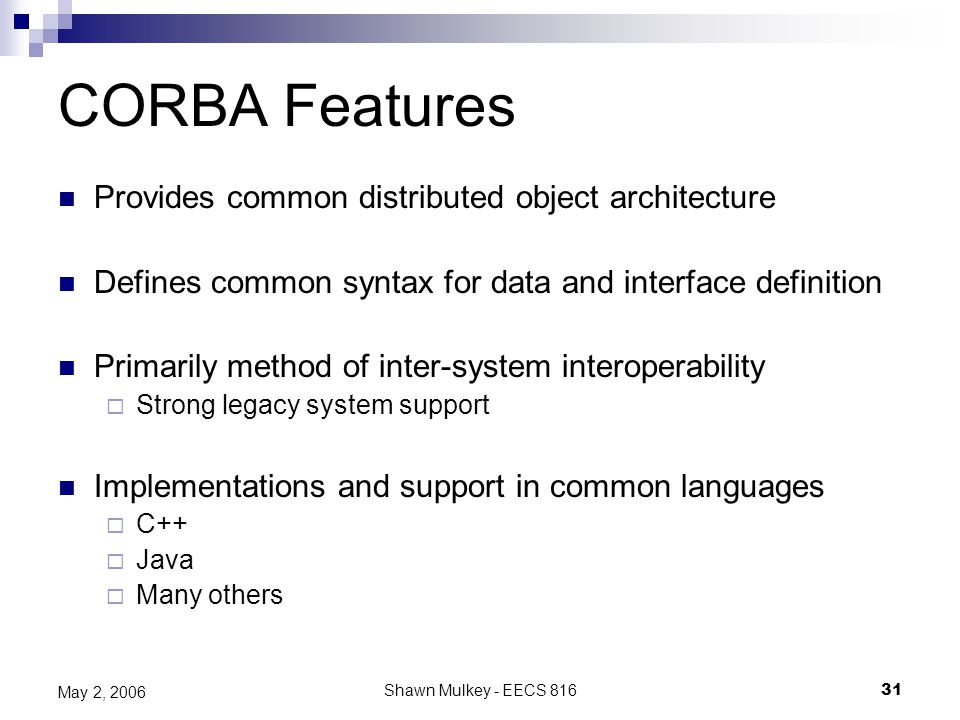 CORBA Features

Provides common distributed object architecture

Defines common syntax for data and interface definition

Primarily method of inter-system interoperability

Strong legacy system support

Implementations and support in common languages

C++

Java

Many others

May 2, 2006

Shawn Mulkey - EECS 816

31